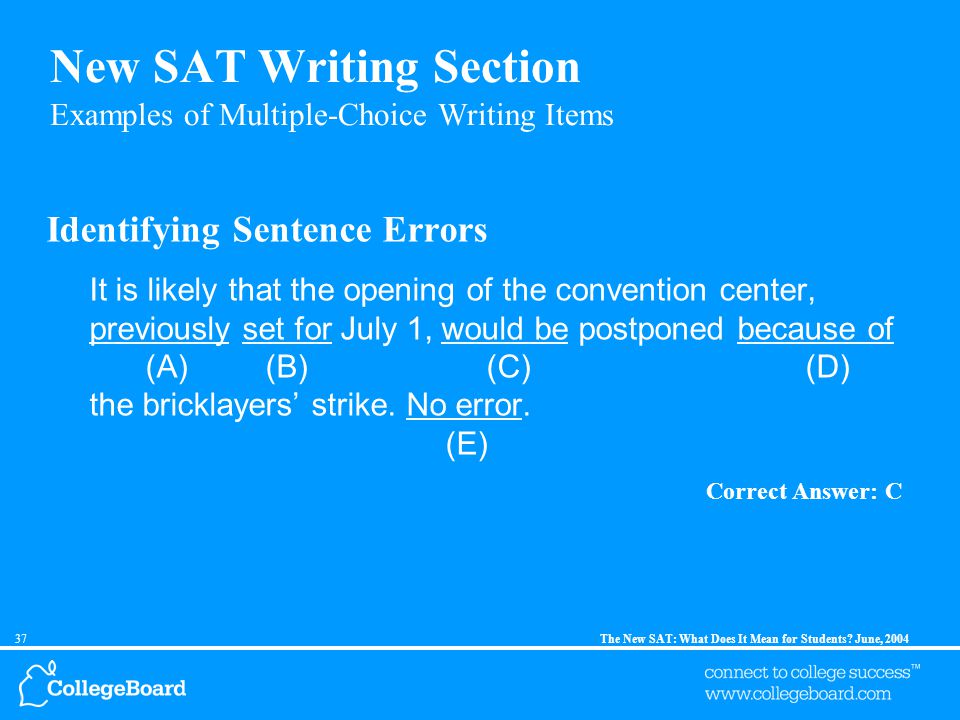 New SAT Writing Section
Examples of Multiple-Choice Writing Items

Identifying Sentence Errors

It is likely that the opening of the convention center, previously set for July 1, would be postponed because of
(A) (B) (C) (D)
the bricklayers' strike. No error.
(E)

Correct Answer: C

37

The New SAT: What Does It Mean for Students? June, 2004

CollegeBoard

connect to college success™
www.collegeboard.com